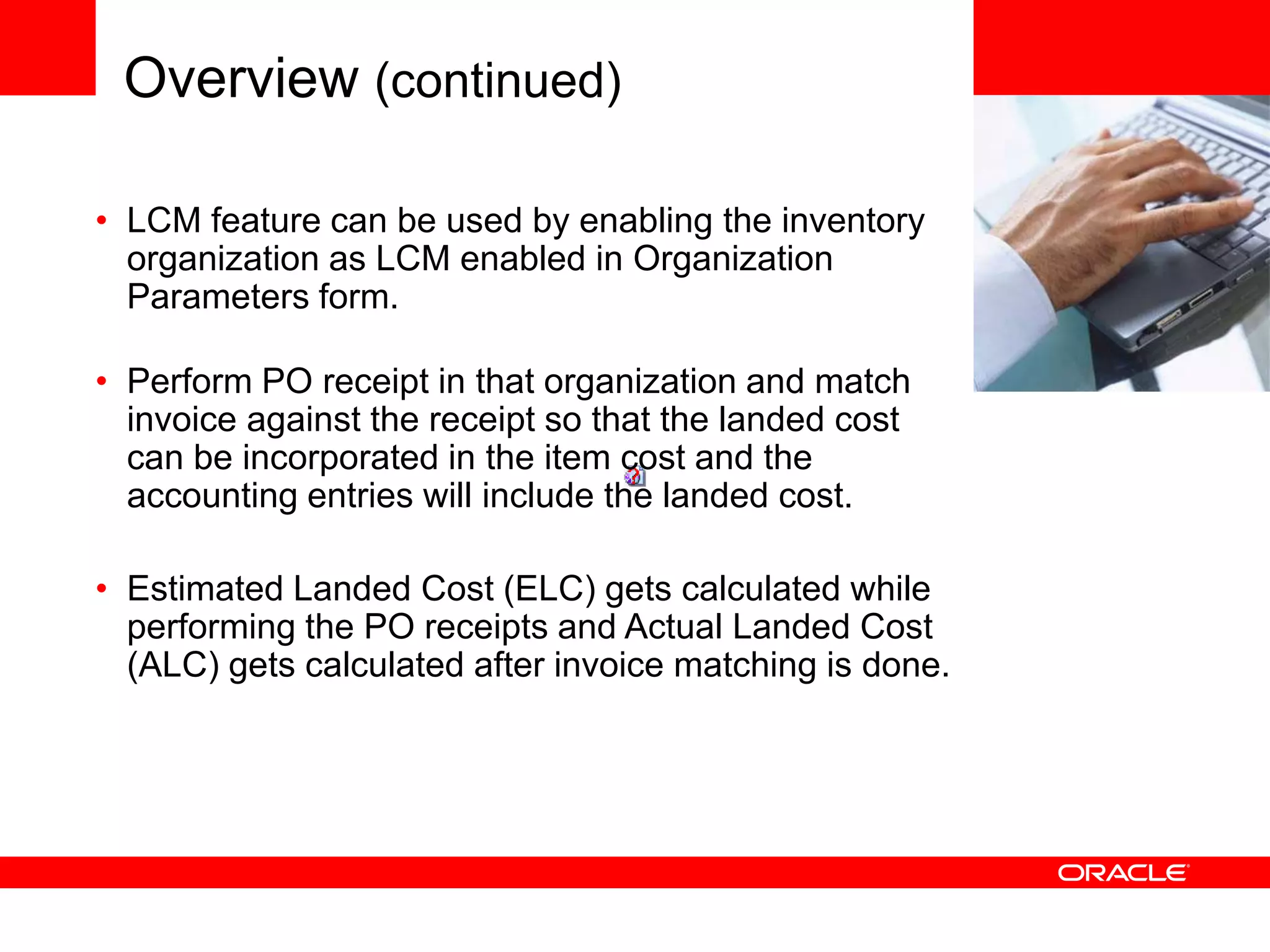 Overview (continued)

• LCM feature can be used by enabling the inventory organization as LCM enabled in Organization Parameters form.

• Perform PO receipt in that organization and match invoice against the receipt so that the landed cost can be incorporated in the item cost and the accounting entries will include the landed cost.

• Estimated Landed Cost (ELC) gets calculated while performing the PO receipts and Actual Landed Cost (ALC) gets calculated after invoice matching is done.

ORACLE